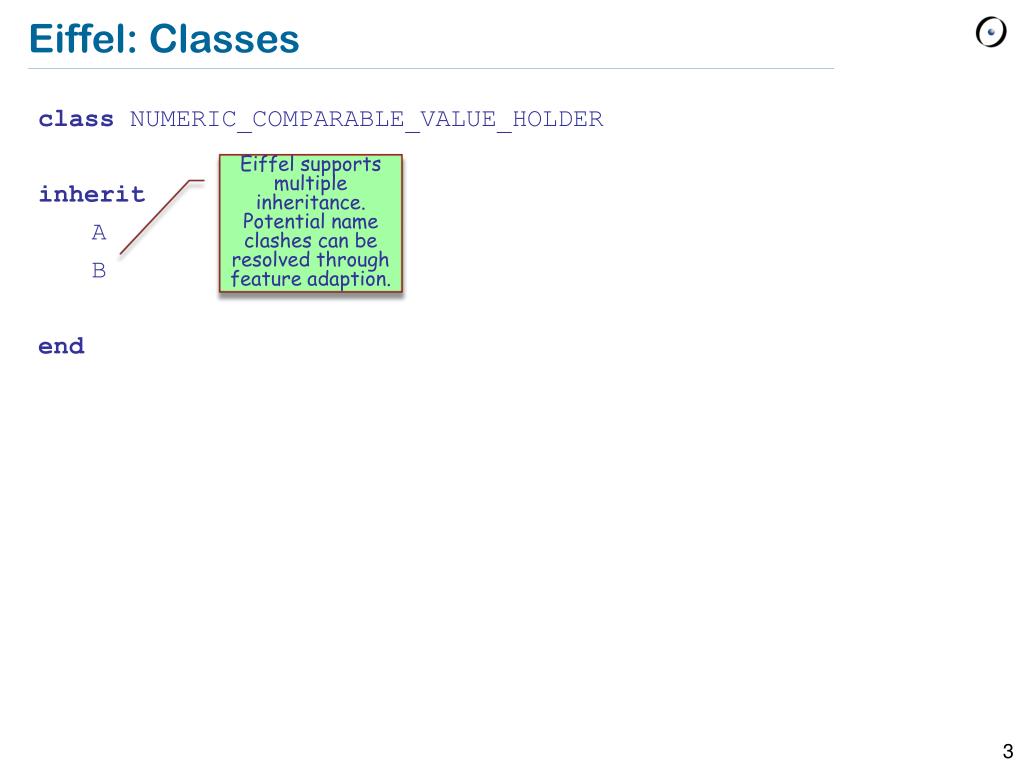 Eiffel: Classes

class NUMERIC_COMPARABLE_VALUE_HOLDER

inherit
A
B

Eiffel supports multiple inheritance. Potential name clashes can be resolved through feature adaption.

end

3